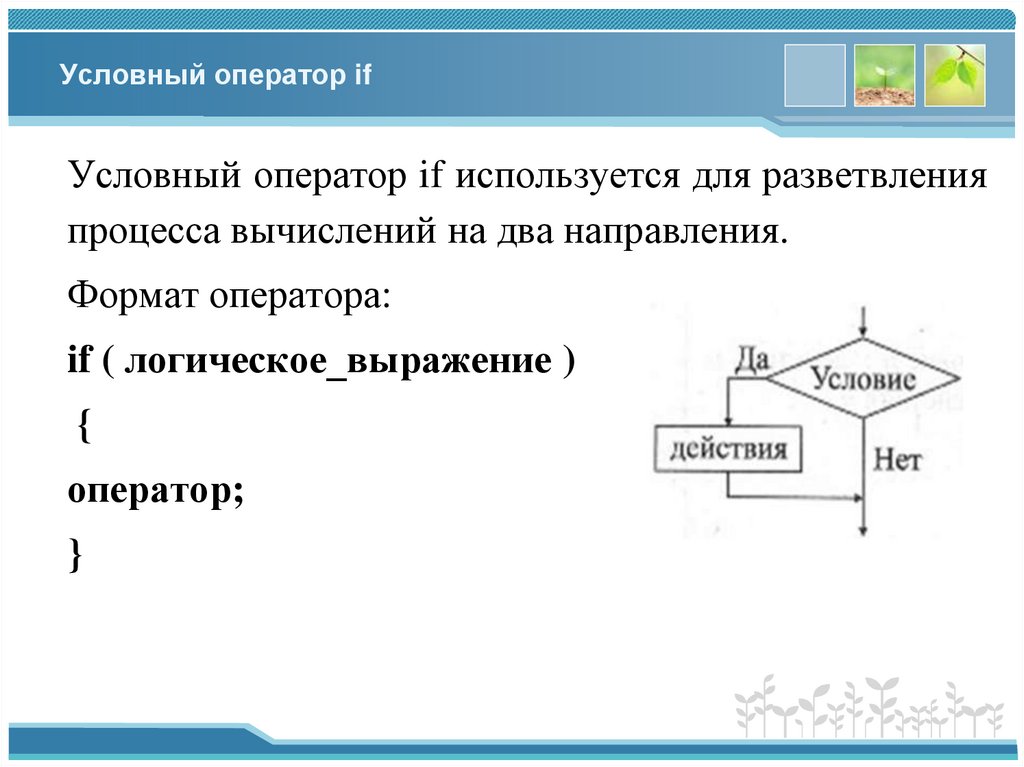 Условный оператор if

Условный оператор if используется для разветвления процесса вычислений на два направления.

Формат оператора:

if ( логическое_выражение )

{

оператор;

}

Да

Условие

действия

Нет